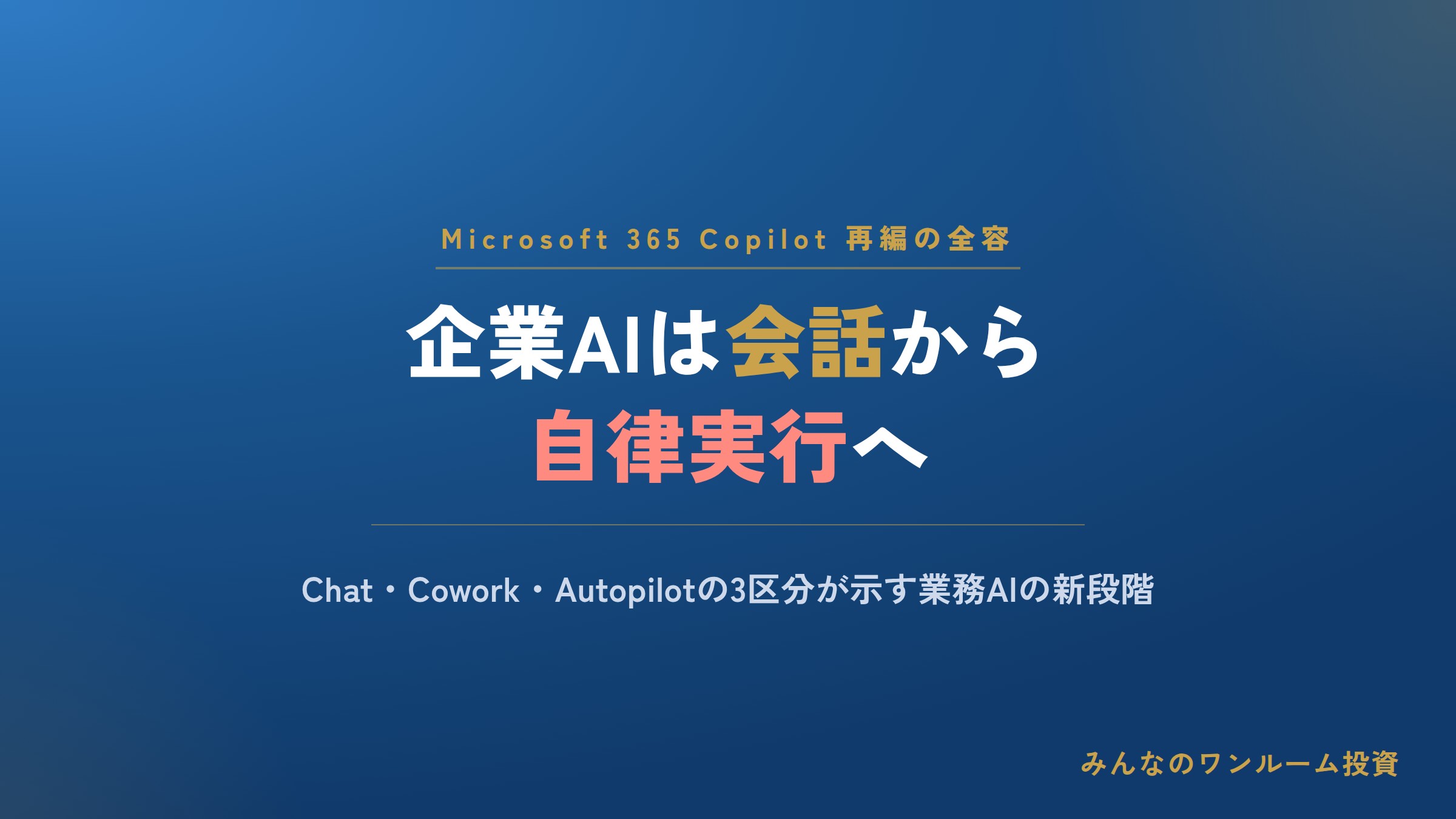 Microsoft 365 Copilot 再編の全容

企業AIは会話から
自律実行へ

Chat・Cowork・Autopilotの3区分が示す業務AIの新段階

みんなのワンルーム投資